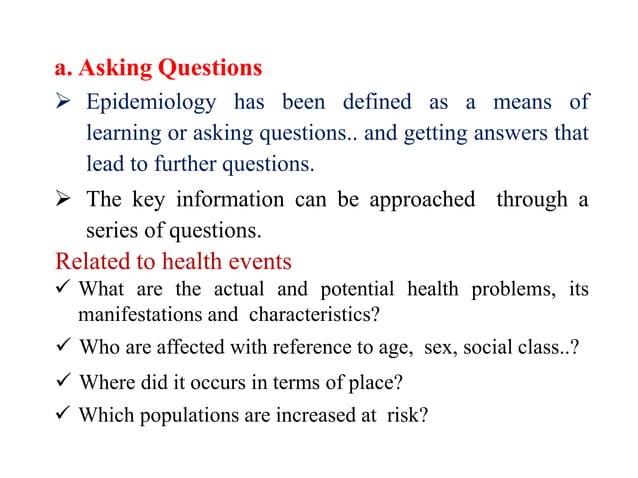 a. Asking Questions

➢ Epidemiology has been defined as a means of learning or asking questions.. and getting answers that lead to further questions.

➢ The key information can be approached through a series of questions.

Related to health events

✓ What are the actual and potential health problems, its manifestations and characteristics?

✓ Who are affected with reference to age, sex, social class..?

✓ Where did it occurs in terms of place?

✓ Which populations are increased at risk?